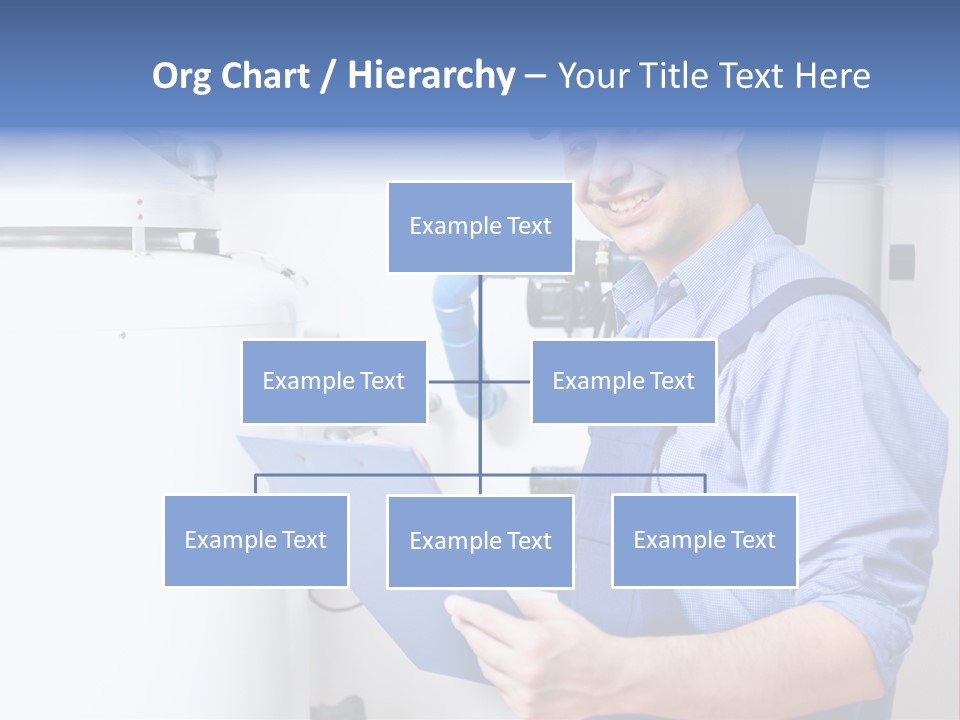 Org Chart / Hierarchy – Your Title Text Here

Example Text

Example Text

Example Text

Example Text

Example Text

Example Text